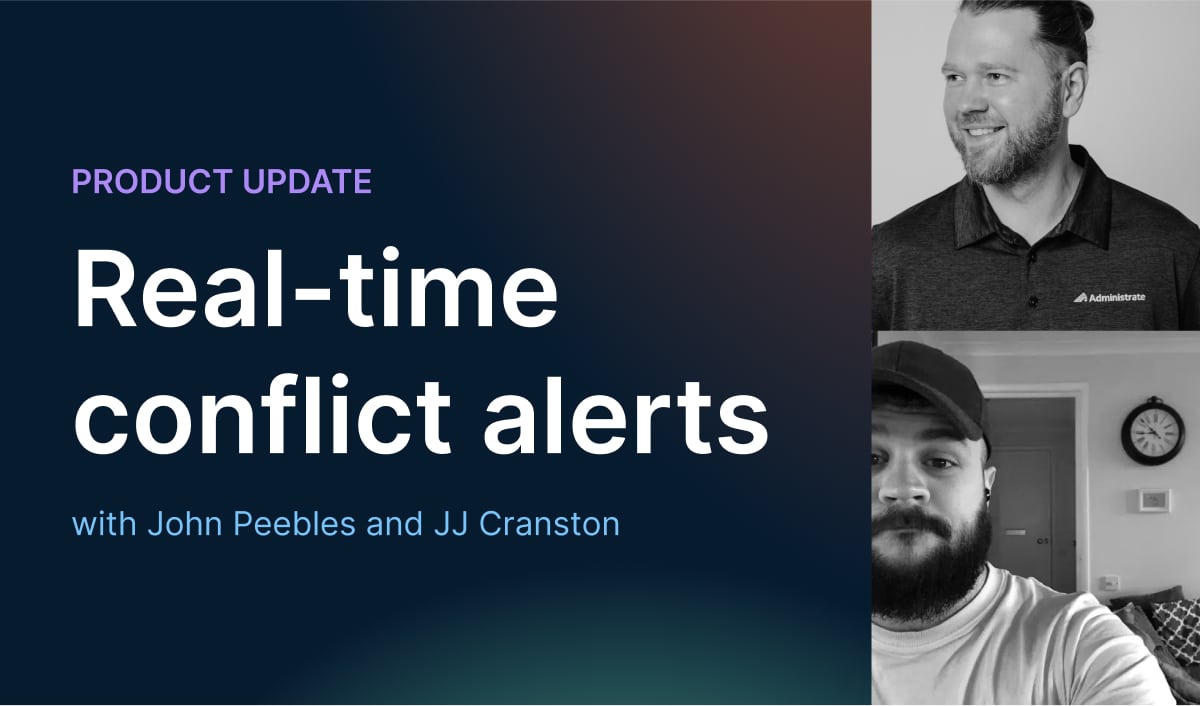 PRODUCT UPDATE

Real-time conflict alerts

with John Peebles and JJ Cranston

Administrate